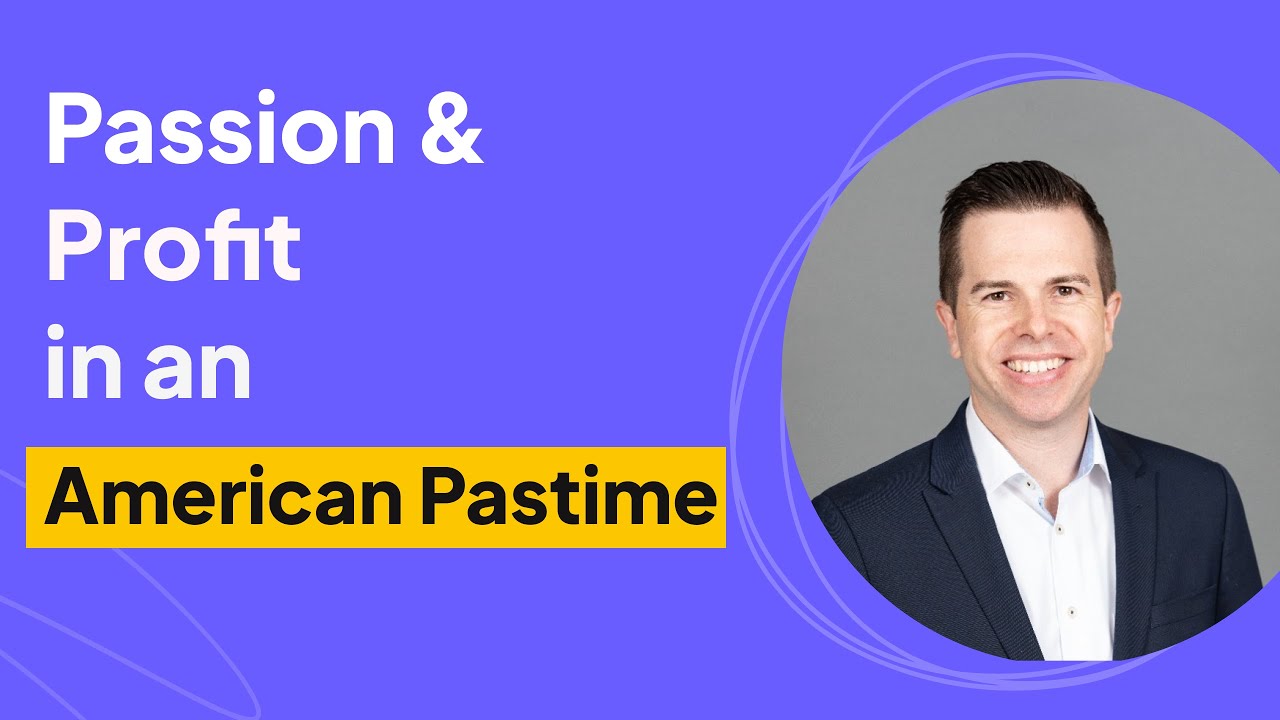 Passion & Profit in an

American Pastime